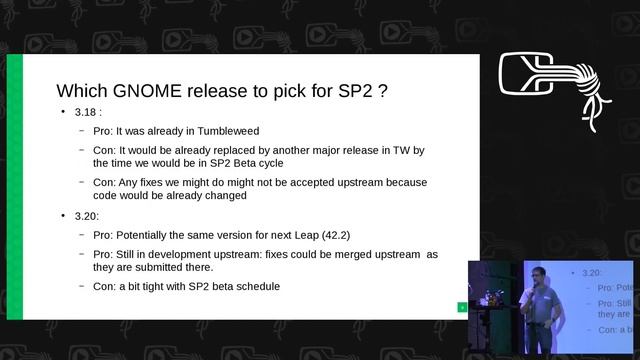 Which GNOME release to pick for SP2 ?

• 3.18 :

– Pro: It was already in Tumbleweed

– Con: It would be already replaced by another major release in TW by the time we would be in SP2 Beta cycle

– Con: Any fixes we might do might not be accepted upstream because code would be already changed

• 3.20:

– Pro: Potentially the same version for next Leap (42.2)

– Pro: Still in development upstream: fixes could be merged upstream as they are submitted there.

– Con: a bit tight with SP2 beta schedule

• 3.20:

– Pro: Pote

– Pro: Still they are

– Con: a b